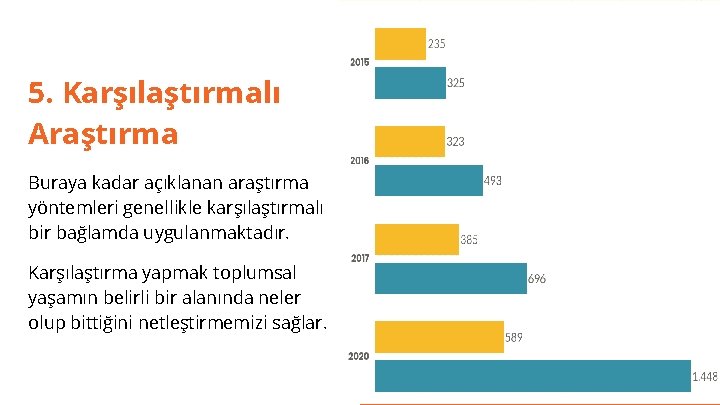 5. Karşılaştırmalı Araştırma

Buraya kadar açıklanan araştırma yöntemleri genellikle karşılaştırmalı bir bağlamda uygulanmaktadır.

Karşılaştırma yapmak toplumsal yaşamın belirli bir alanında neler olup bittiğini netleştirmemizi sağlar.

2015
235
325
2016
323
493
2017
385
696
2020
589
1.448